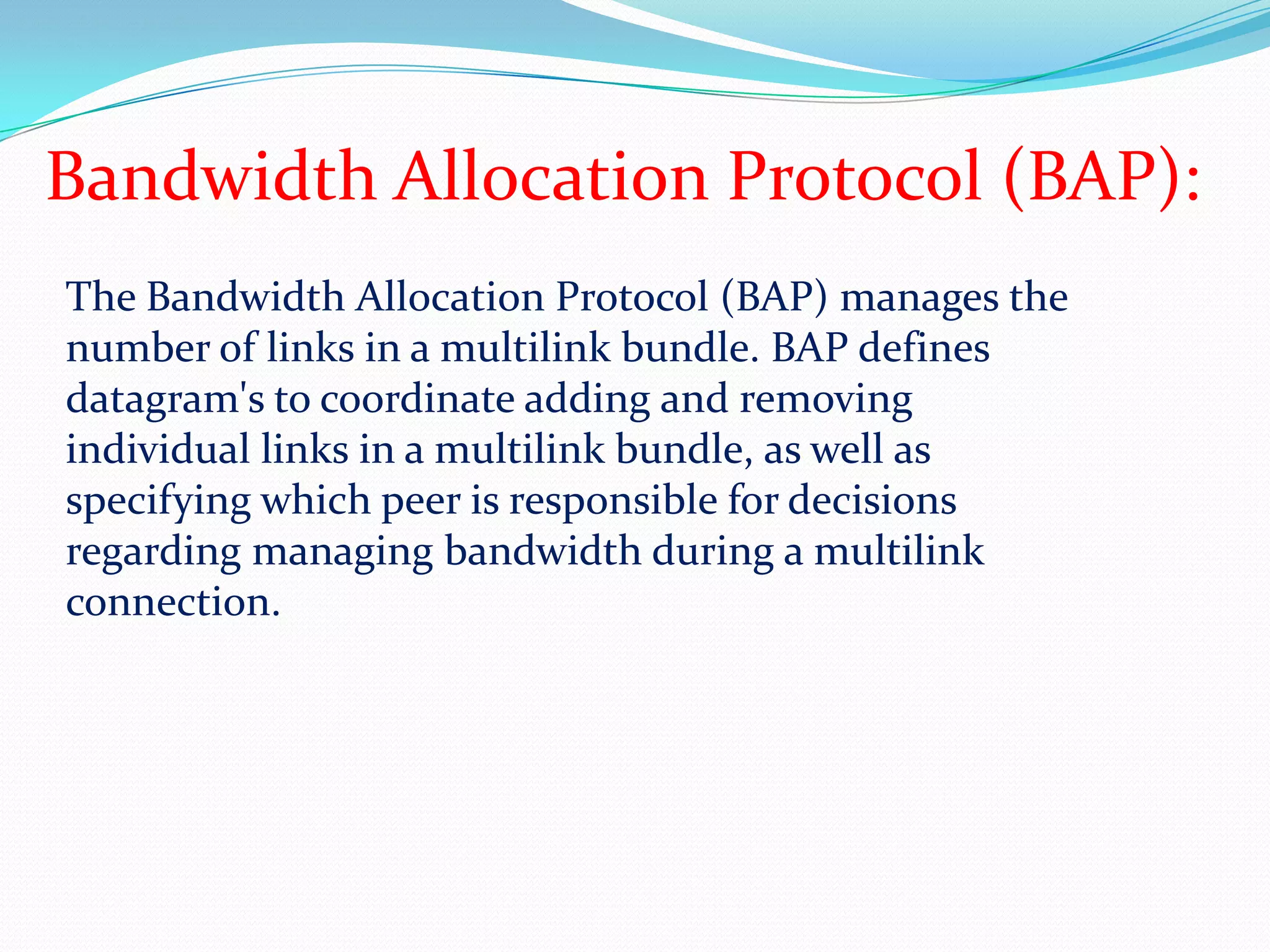 Bandwidth Allocation Protocol (BAP):

The Bandwidth Allocation Protocol (BAP) manages the number of links in a multilink bundle. BAP defines datagram's to coordinate adding and removing individual links in a multilink bundle, as well as specifying which peer is responsible for decisions regarding managing bandwidth during a multilink connection.